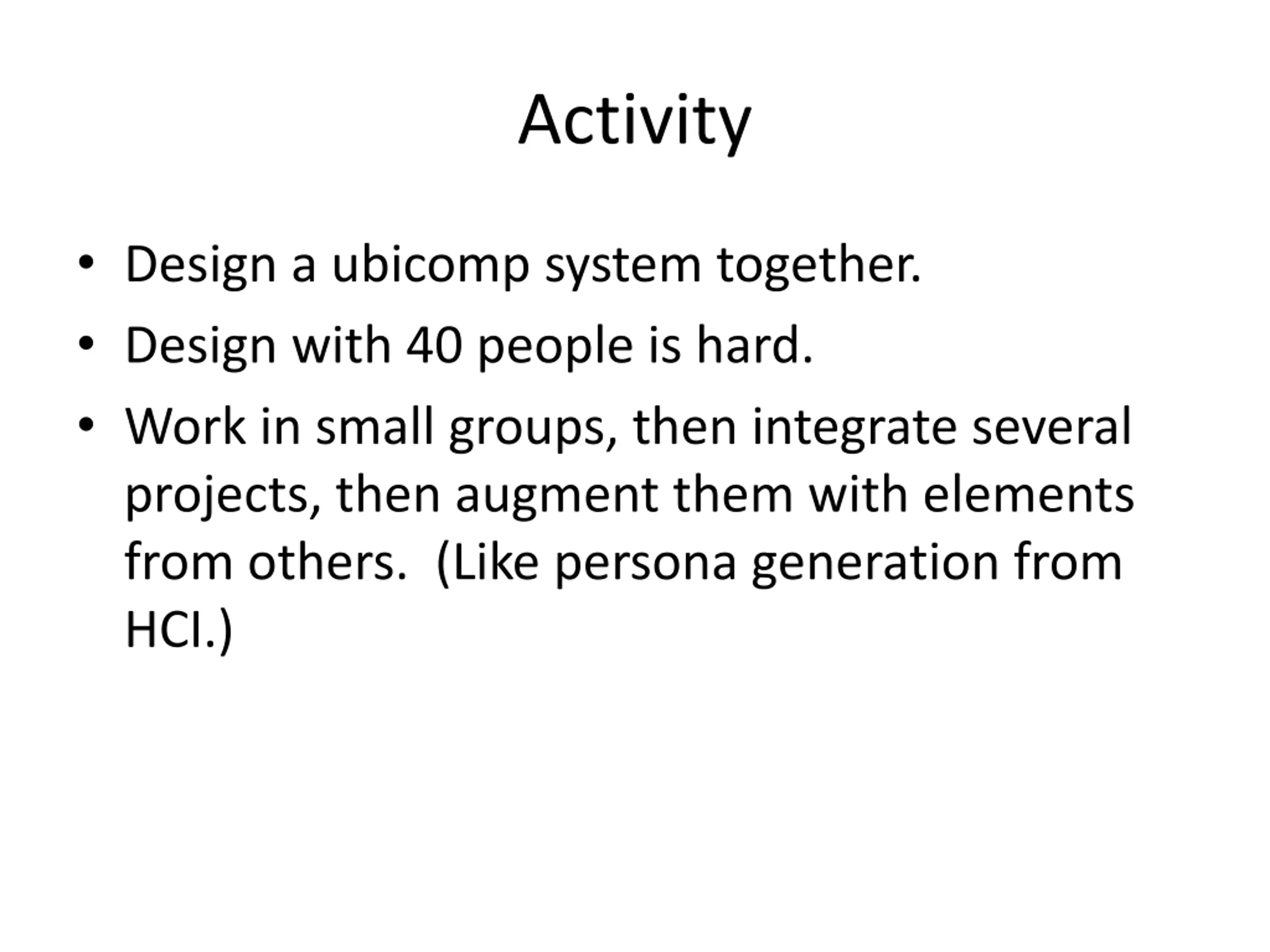 Activity

• Design a ubicomp system together.
• Design with 40 people is hard.
• Work in small groups, then integrate several projects, then augment them with elements from others. (Like persona generation from HCI.)